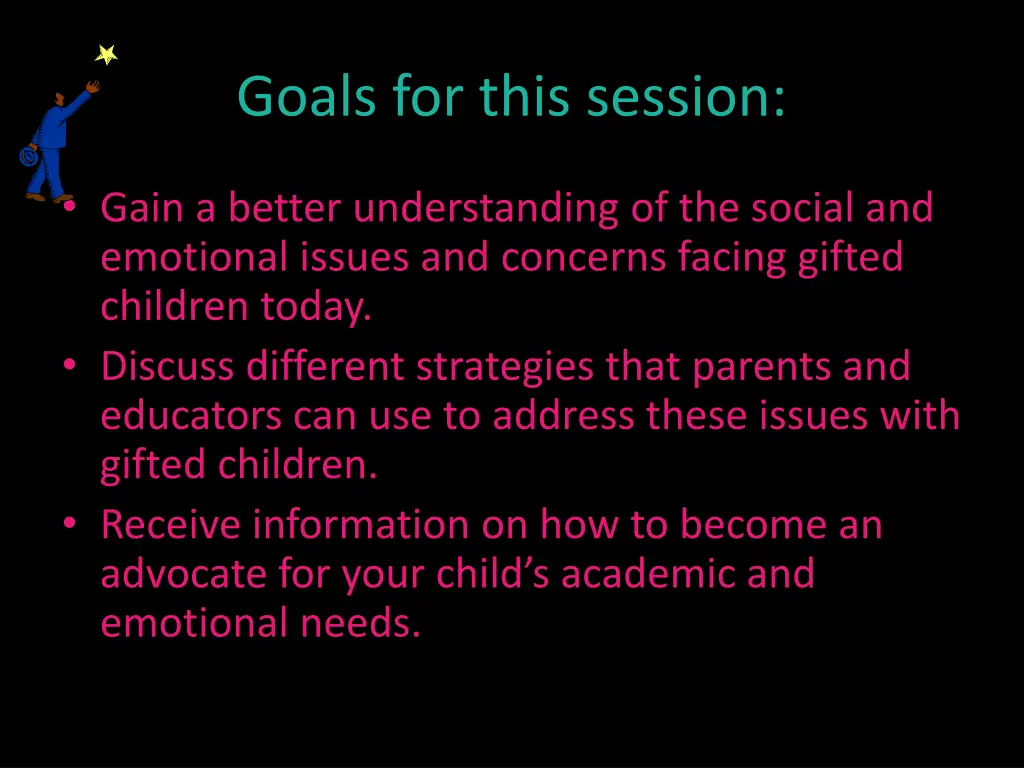 Goals for this session:

• Gain a better understanding of the social and emotional issues and concerns facing gifted children today.
• Discuss different strategies that parents and educators can use to address these issues with gifted children.
• Receive information on how to become an advocate for your child's academic and emotional needs.